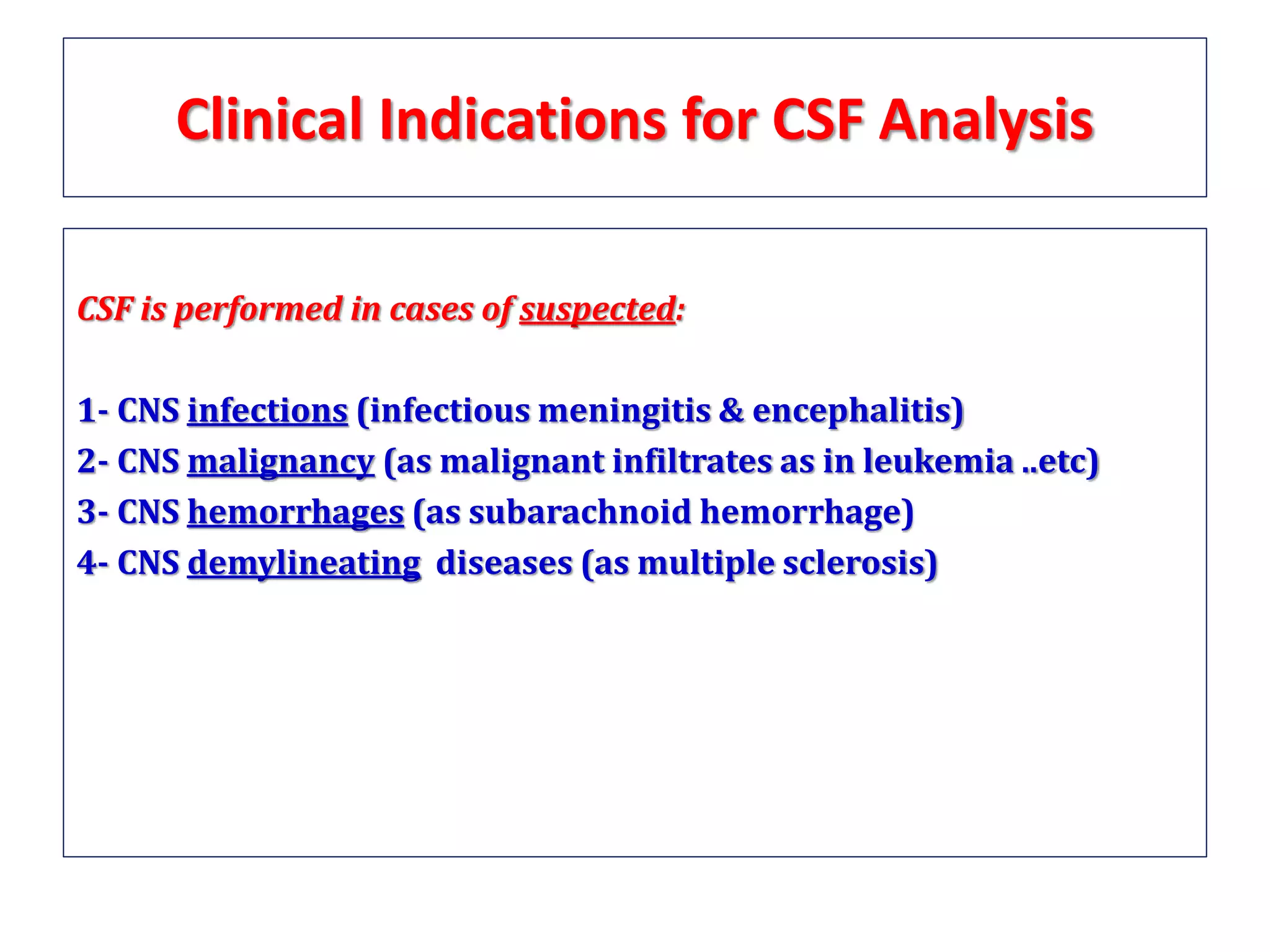 Clinical Indications for CSF Analysis

CSF is performed in cases of suspected:

1- CNS infections (infectious meningitis & encephalitis)
2- CNS malignancy (as malignant infiltrates as in leukemia ..etc)
3- CNS hemorrhages (as subarachnoid hemorrhage)
4- CNS demylineating diseases (as multiple sclerosis)